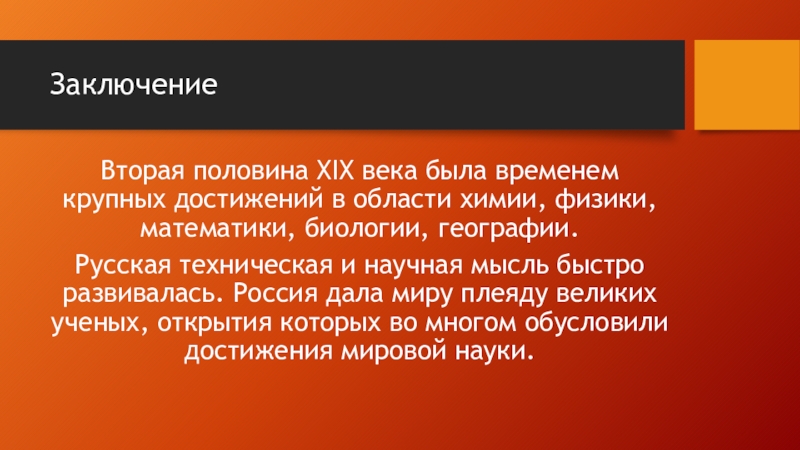 Заключение

Вторая половина XIX века была временем крупных достижений в области химии, физики, математики, биологии, географии.

Русская техническая и научная мысль быстро развивалась. Россия дала миру плеяду великих ученых, открытия которых во многом обусловили достижения мировой науки.